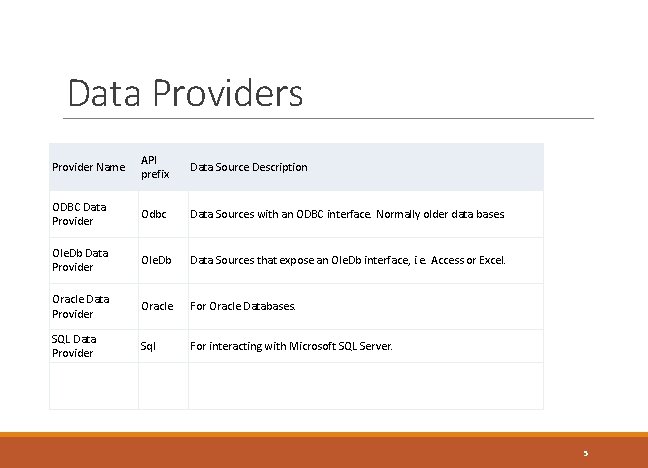 Data Providers

| Provider Name | API prefix | Data Source Description |
|---|---|---|
| ODBC Data Provider | Odbc | Data Sources with an ODBC interface. Normally older data bases |
| OleDb Data Provider | OleDb | Data Sources that expose an OleDb interface, i.e. Access or Excel. |
| Oracle Data Provider | Oracle | For Oracle Databases. |
| SQL Data Provider | Sql | For interacting with Microsoft SQL Server. |
| | | |

5